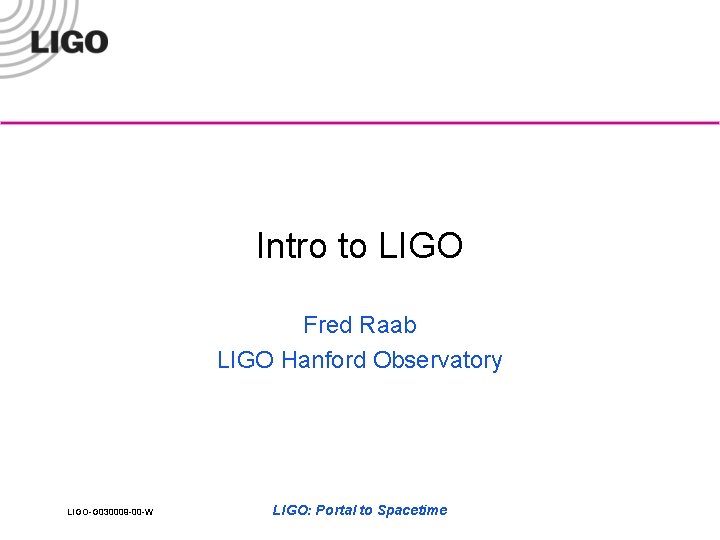 LIGO

Intro to LIGO

Fred Raab
LIGO Hanford Observatory

LIGO-G030009-00-W

LIGO: Portal to Spacetime